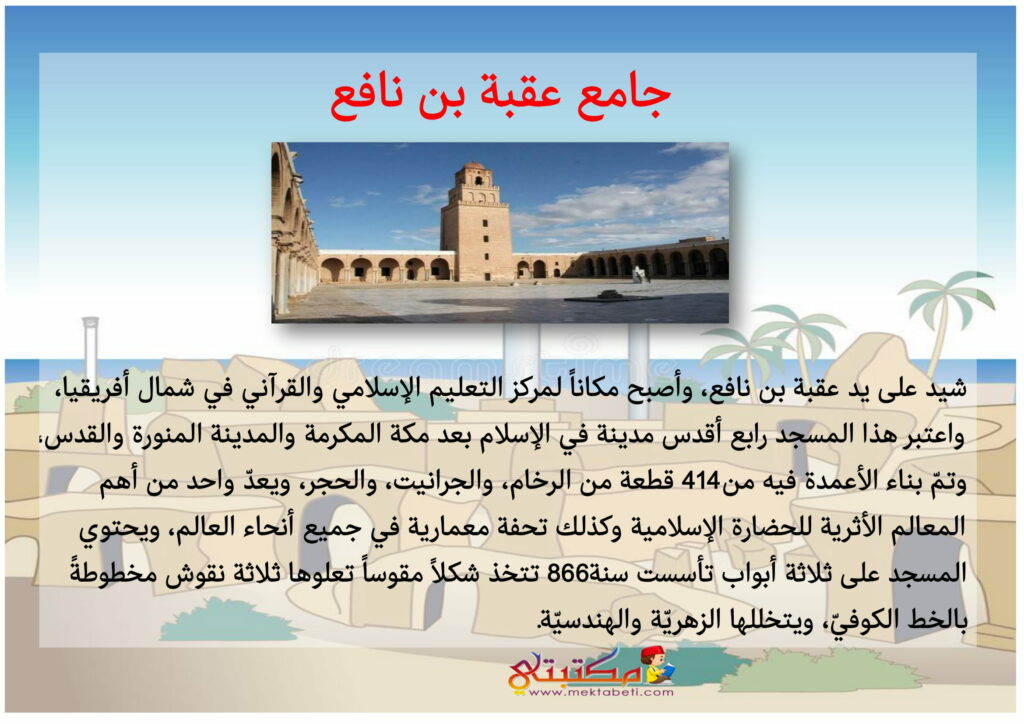 جامع عقبة بن نافع

شيد على يد عقبة بن نافع، وأصبح مكاناً لمركز التعليم الإسلامي والقرآني في شمال أفريقيا، واعتبر هذا المسجد رابع أقدس مدينة في الإسلام بعد مكة المكرمة والمدينة المنورة والقدس، وتمّ بناء الأعمدة فيه من414 قطعة من الرخام، والجرانيت، والحجر، ويعدّ واحد من أهم المعالم الأثرية للحضارة الإسلامية وكذلك تحفة معمارية في جميع أنحاء العالم، ويحتوي المسجد على ثلاثة أبواب تأسست سنة866 تتخذ شكلاً مقوساً تعلوها ثلاثة نقوش مخطوطةً بالخط الكوفيّ، ويتخللها الزهريّة والهندسيّة.

مكتبتي
www.mektabeti.com